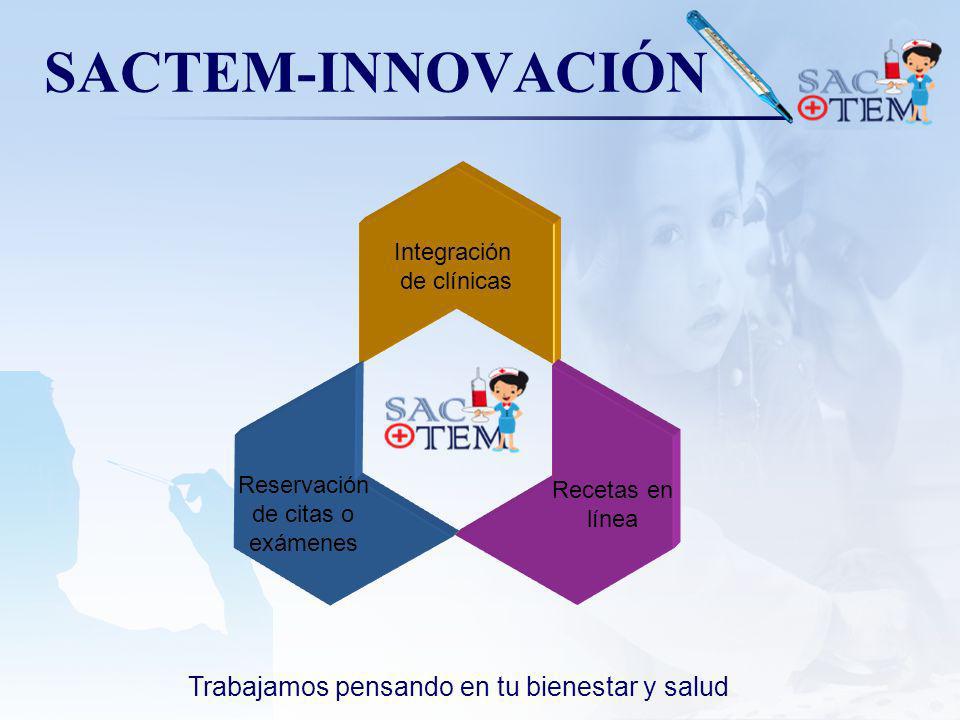 SACTEM-INNOVACIÓN

SAC TEM

Integración de clínicas

SAC TEM

Reservación de citas o exámenes

Recetas en línea

Trabajamos pensando en tu bienestar y salud